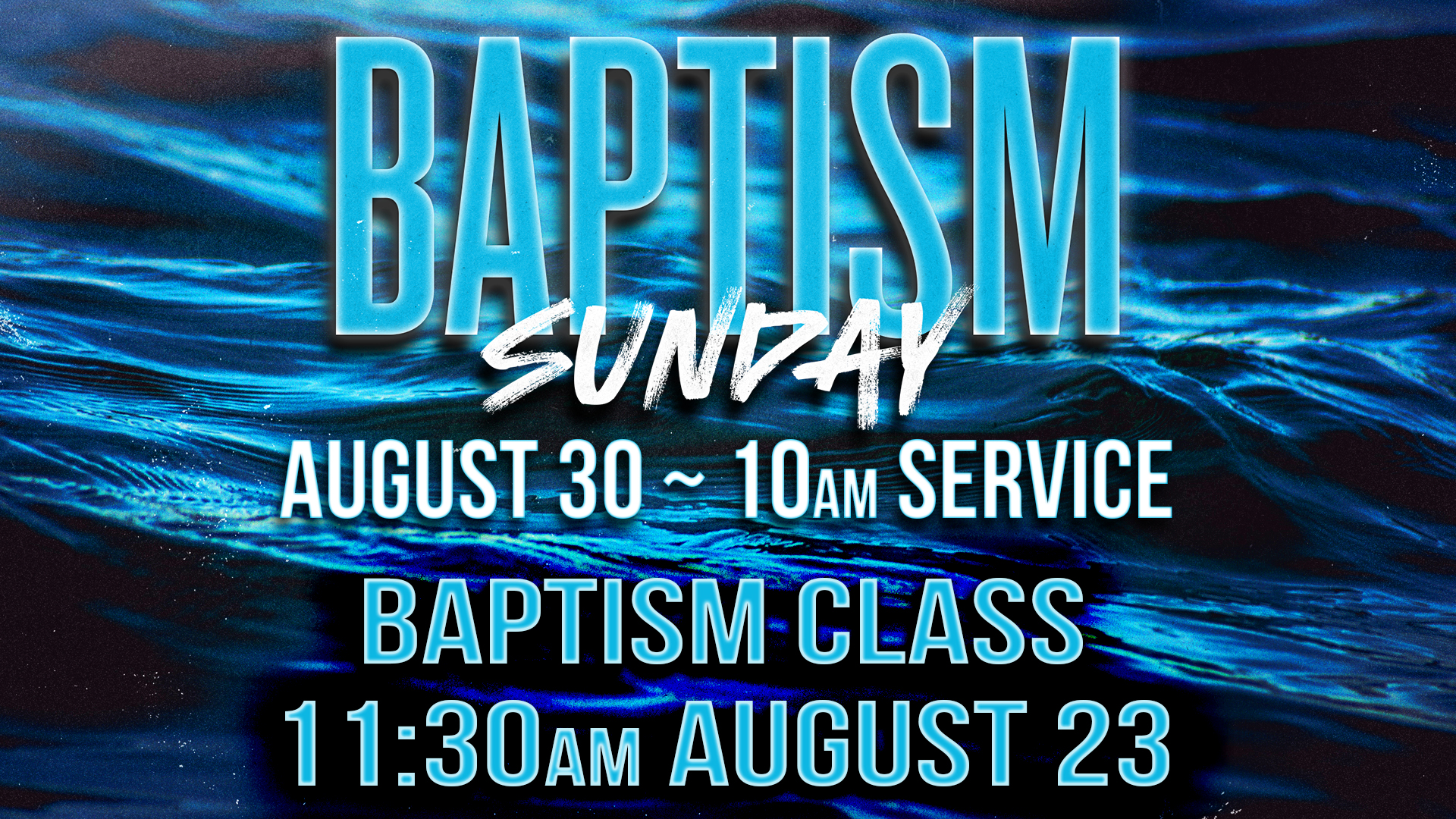 BAPTISM
SUNDAY
AUGUST 30 ~ 10AM SERVICE
BAPTISM CLASS
11:30AM AUGUST 23